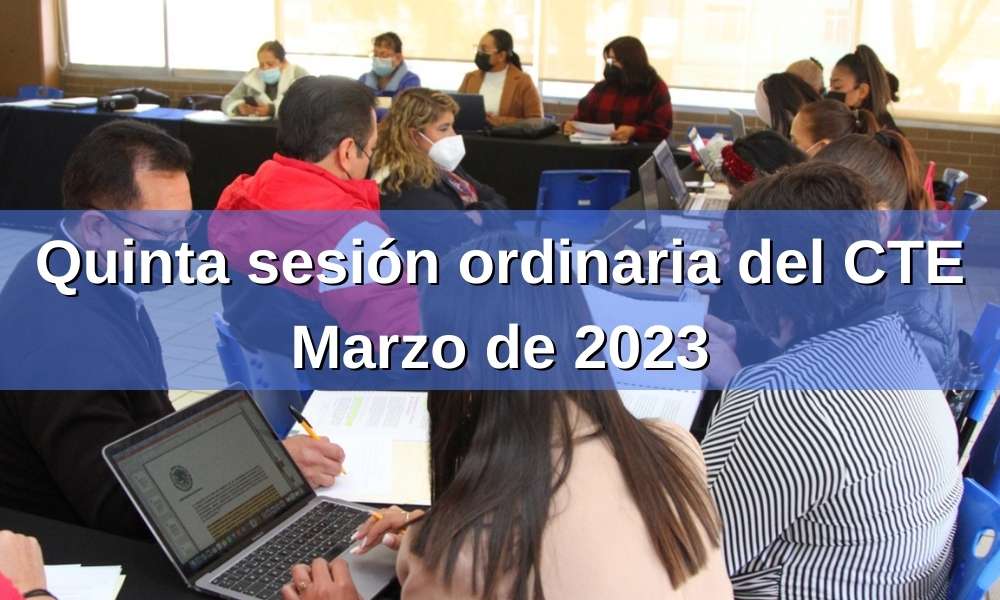 Quinta sesión ordinaria del CTE
Marzo de 2023